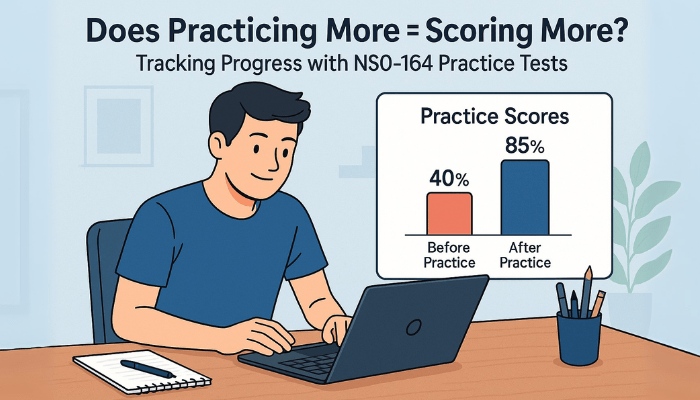 Does Practicing More = Scoring More?
Tracking Progress with NS0-164 Practice Tests

Practice Scores

40%
85%

Before Practice
After Practice